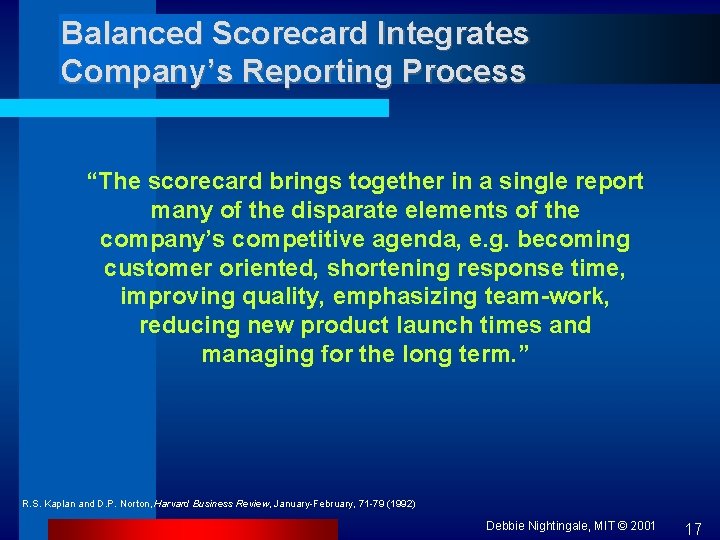 Balanced Scorecard Integrates Company's Reporting Process

"The scorecard brings together in a single report many of the disparate elements of the company's competitive agenda, e.g. becoming customer oriented, shortening response time, improving quality, emphasizing team-work, reducing new product launch times and managing for the long term."

R.S. Kaplan and D.P. Norton, Harvard Business Review, January-February, 71-79 (1992)

Debbie Nightingale, MIT © 2001

17